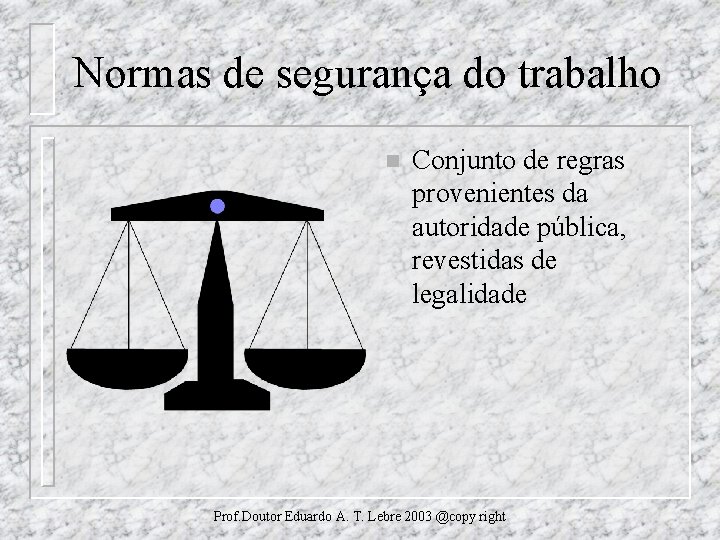 Normas de segurança do trabalho

Conjunto de regras provenientes da autoridade pública, revestidas de legalidade

Prof.Doutor Eduardo A. T. Lebre 2003 @copy right